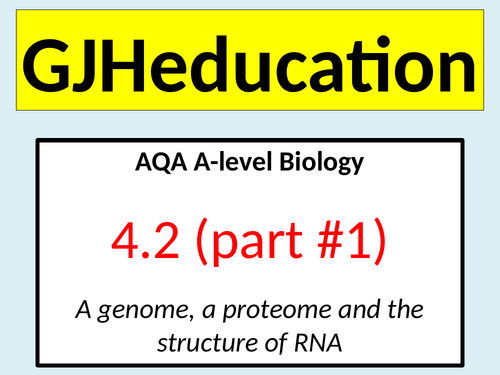 GJHeducation

AQA A-level Biology

4.2 (part #1)

A genome, a proteome and the structure of RNA